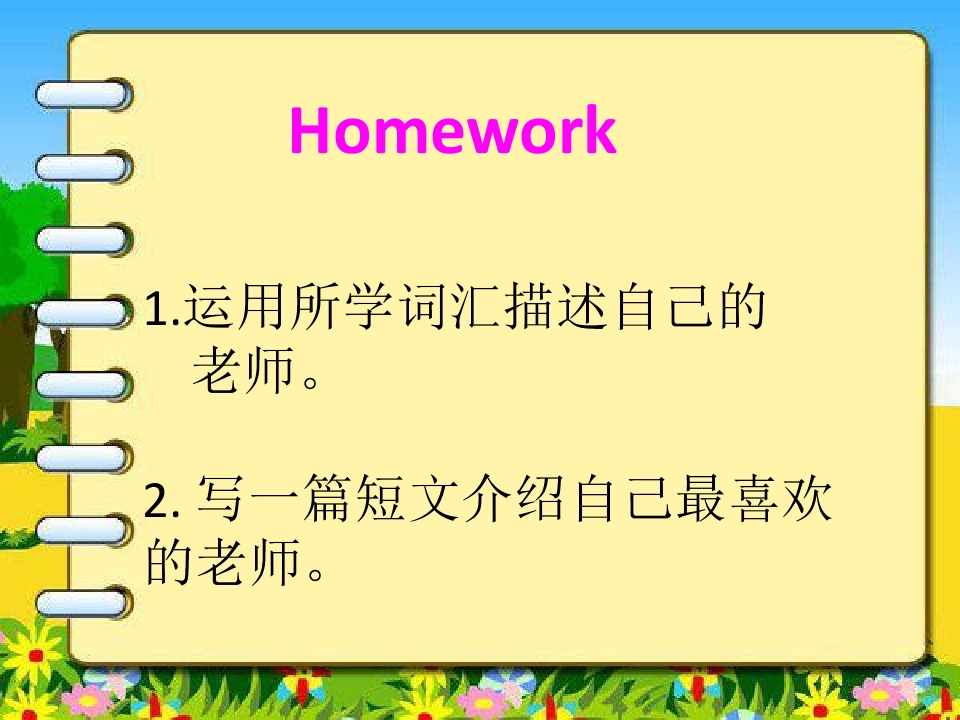 Homework

1.运用所学词汇描述自己的老师。

2. 写一篇短文介绍自己最喜欢的老师。